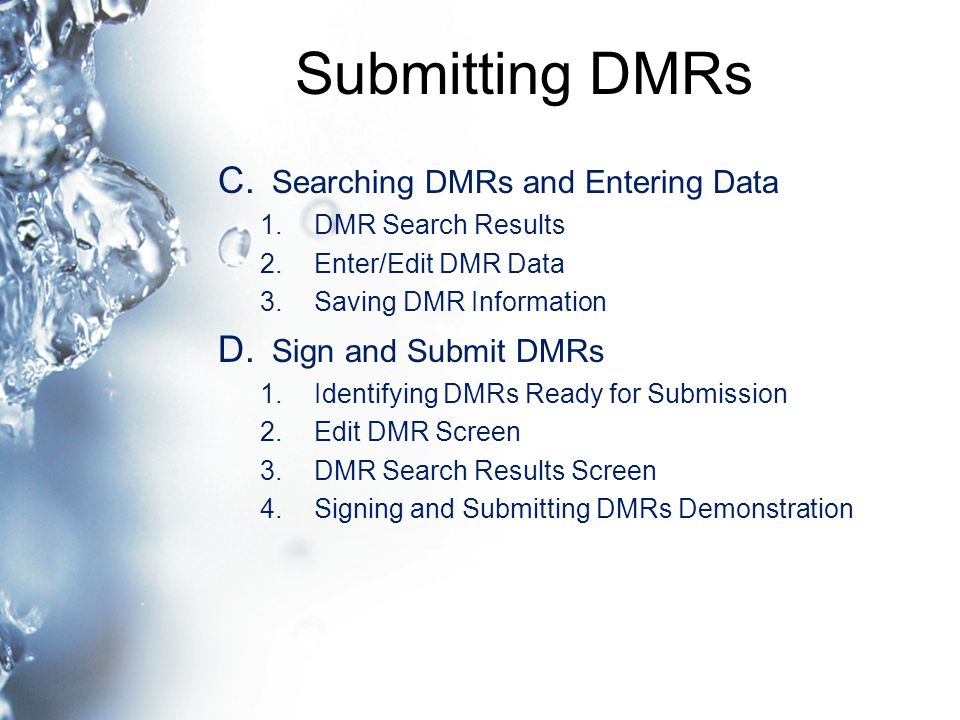 Submitting DMRs

C. Searching DMRs and Entering Data
1. DMR Search Results
2. Enter/Edit DMR Data
3. Saving DMR Information

D. Sign and Submit DMRs
1. Identifying DMRs Ready for Submission
2. Edit DMR Screen
3. DMR Search Results Screen
4. Signing and Submitting DMRs Demonstration